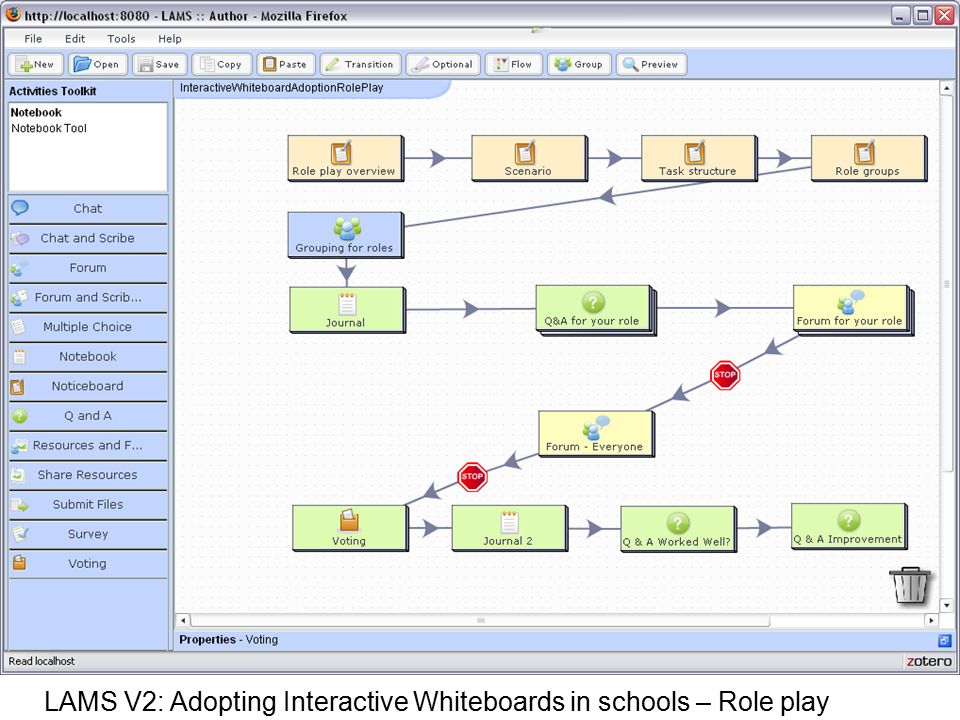 http://localhost:8080 - LAMS :: Author - Mozilla Firefox

File Edit Tools Help

New Open Save Copy Paste Transition Optional Flow Group Preview

Activities Toolkit

Notebook
Notebook Tool

Chat
Chat and Scribe
Forum
Forum and Scrib...
Multiple Choice
Notebook
Noticeboard
Q and A
Resources and F...
Share Resources
Submit Files
Survey
Voting

InteractiveWhiteboardAdoptionRolePlay

Role play overview
Scenario
Task structure
Role groups
Grouping for roles
Journal
Q&A for your role
Forum for your role
STOP
Forum - Everyone
STOP
Voting
Journal 2
Q & A Worked Well?
Q & A Improvement

Properties - Voting

Read localhost

zotero

LAMS V2: Adopting Interactive Whiteboards in schools – Role play